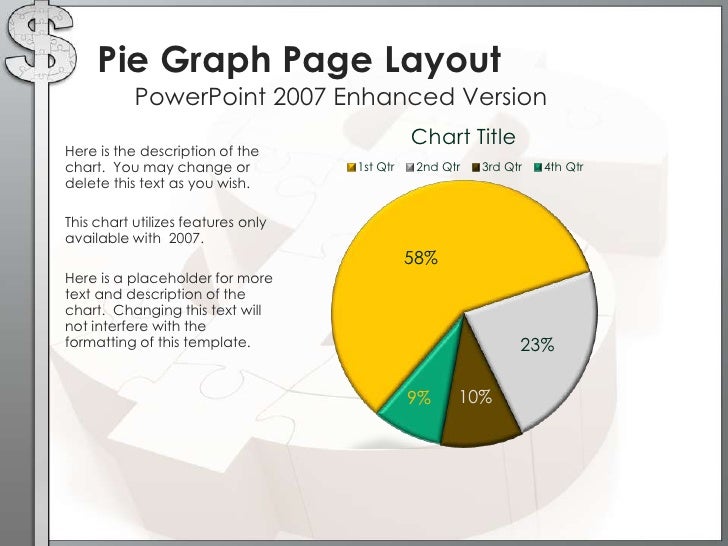 $

Pie Graph Page Layout
PowerPoint 2007 Enhanced Version

Here is the description of the chart. You may change or delete this text as you wish.

This chart utilizes features only available with 2007.

Here is a placeholder for more text and description of the chart. Changing this text will not interfere with the formatting of this template.

Chart Title

1st Qtr 2nd Qtr 3rd Qtr 4th Qtr

58%

23%

10%

9%